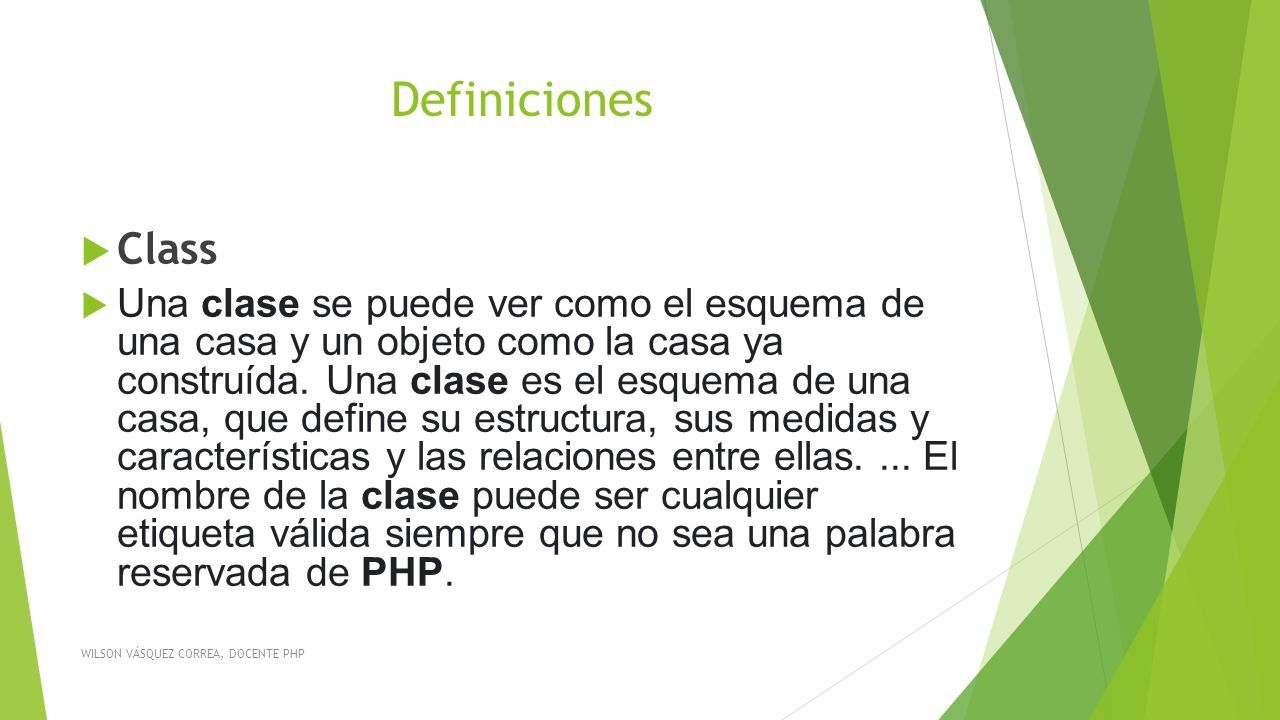 Definiciones

Class

Una clase se puede ver como el esquema de una casa y un objeto como la casa ya construída. Una clase es el esquema de una casa, que define su estructura, sus medidas y características y las relaciones entre ellas. ... El nombre de la clase puede ser cualquier etiqueta válida siempre que no sea una palabra reservada de PHP.

WILSON VÁSQUEZ CORREA, DOCENTE PHP